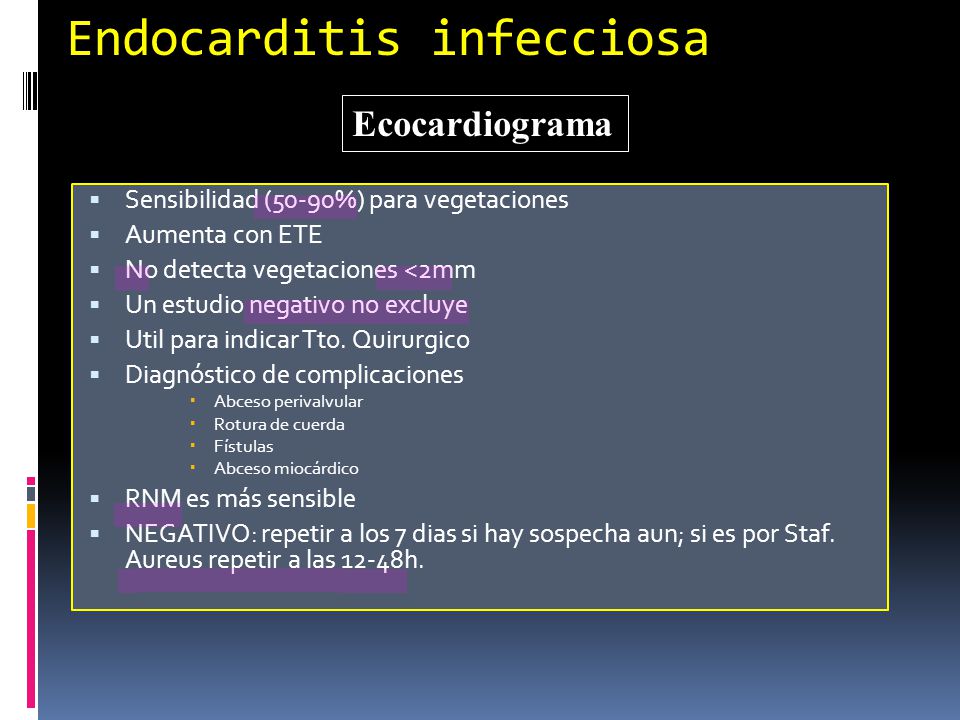 Endocarditis infecciosa

Ecocardiograma

- Sensibilidad (50-90%) para vegetaciones
- Aumenta con ETE
- No detecta vegetaciones <2mm
- Un estudio negativo no excluye
- Util para indicar Tto. Quirurgico
- Diagnóstico de complicaciones
  - Abceso perivalvular
  - Rotura de cuerda
  - Fístulas
  - Abceso miocárdico
- RNM es más sensible
- NEGATIVO: repetir a los 7 dias si hay sospecha aun; si es por Staf. Aureus repetir a las 12-48h.